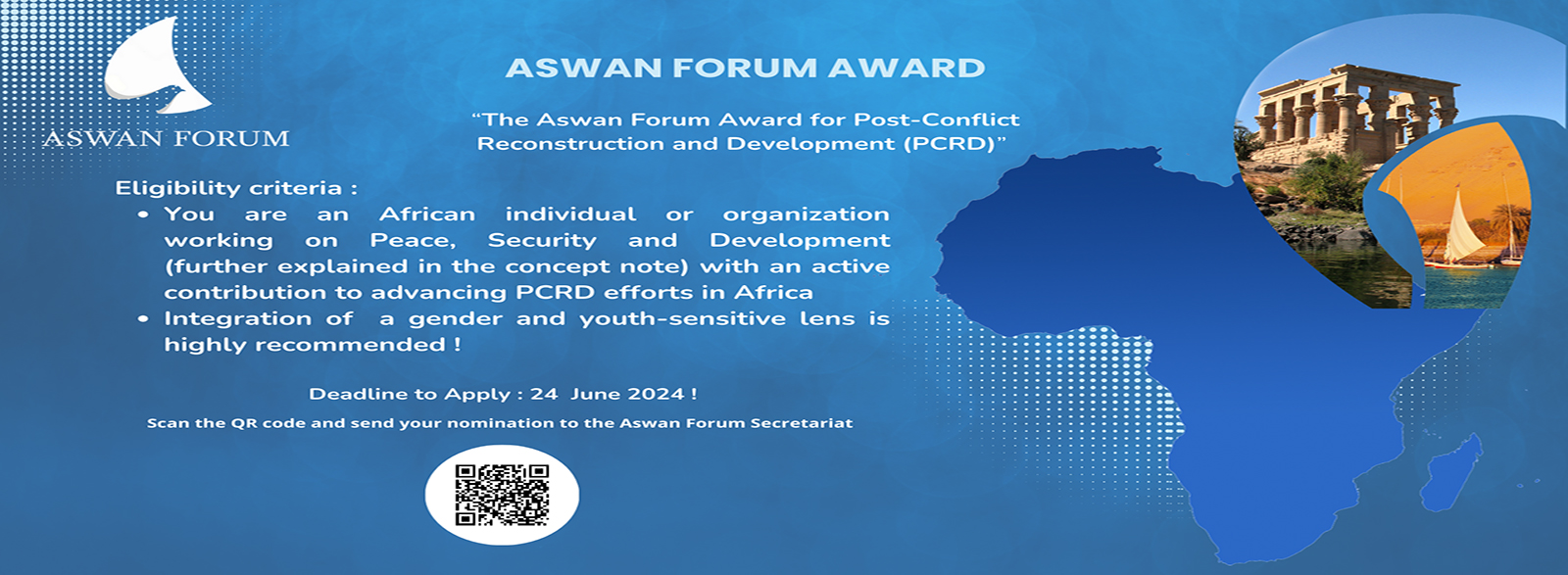 ASWAN FORUM

ASWAN FORUM AWARD

"The Aswan Forum Award for Post-Conflict Reconstruction and Development (PCRD)"

Eligibility criteria :

• You are an African individual or organization working on Peace, Security and Development (further explained in the concept note) with an active contribution to advancing PCRD efforts in Africa

• Integration of a gender and youth-sensitive lens is highly recommended !

Deadline to Apply : 24 June 2024 !

Scan the QR code and send your nomination to the Aswan Forum Secretariat